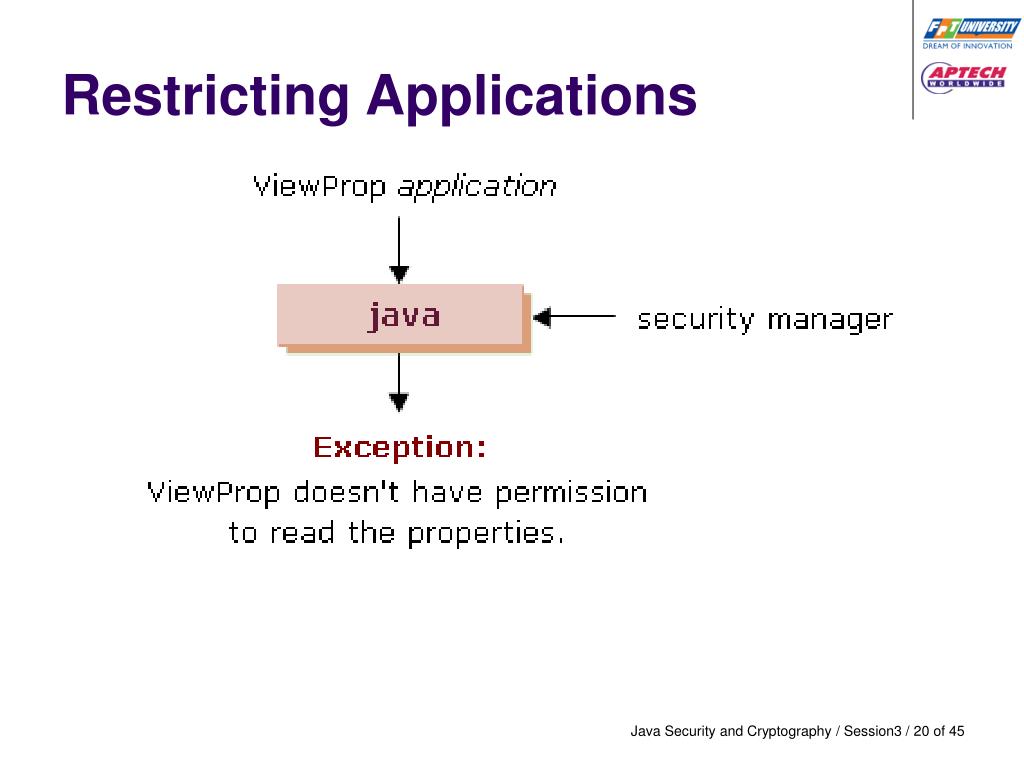 FPT UNIVERSITY
DREAM OF INNOVATION
APTECH
WORLDWIDE

Restricting Applications

ViewProp application

java

security manager

Exception:
ViewProp doesn't have permission to read the properties.

Java Security and Cryptography / Session3 / 20 of 45